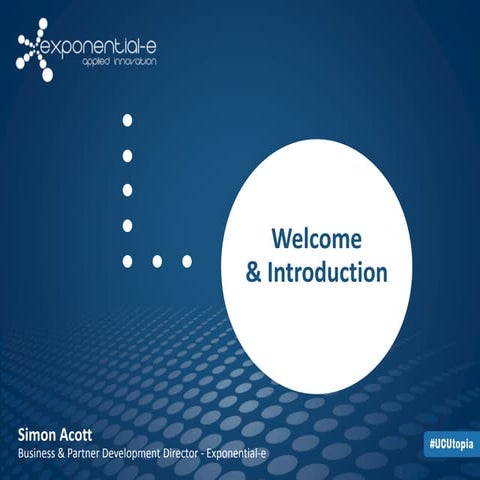 exponential-e
applied innovation

Welcome
& Introduction

Simon Acott
Business & Partner Development Director - Exponential-e

#UCUtopia